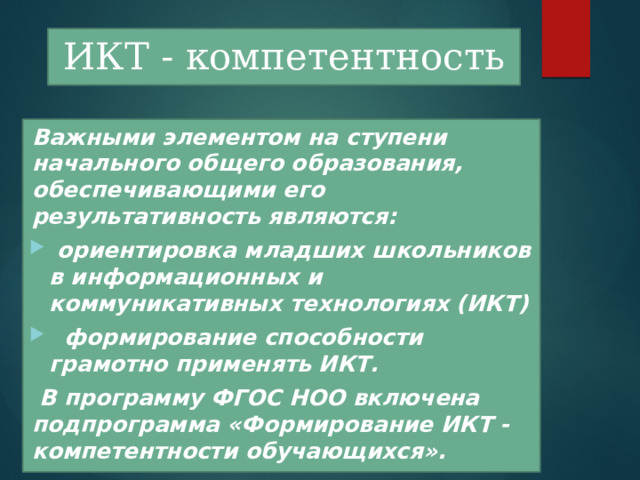 ИКТ - компетентность

Важными элементом на ступени начального общего образования, обеспечивающими его результативность являются:

ориентировка младших школьников в информационных и коммуникативных технологиях (ИКТ)

формирование способности грамотно применять ИКТ.

В программу ФГОС НОО включена подпрограмма «Формирование ИКТ - компетентности обучающихся».